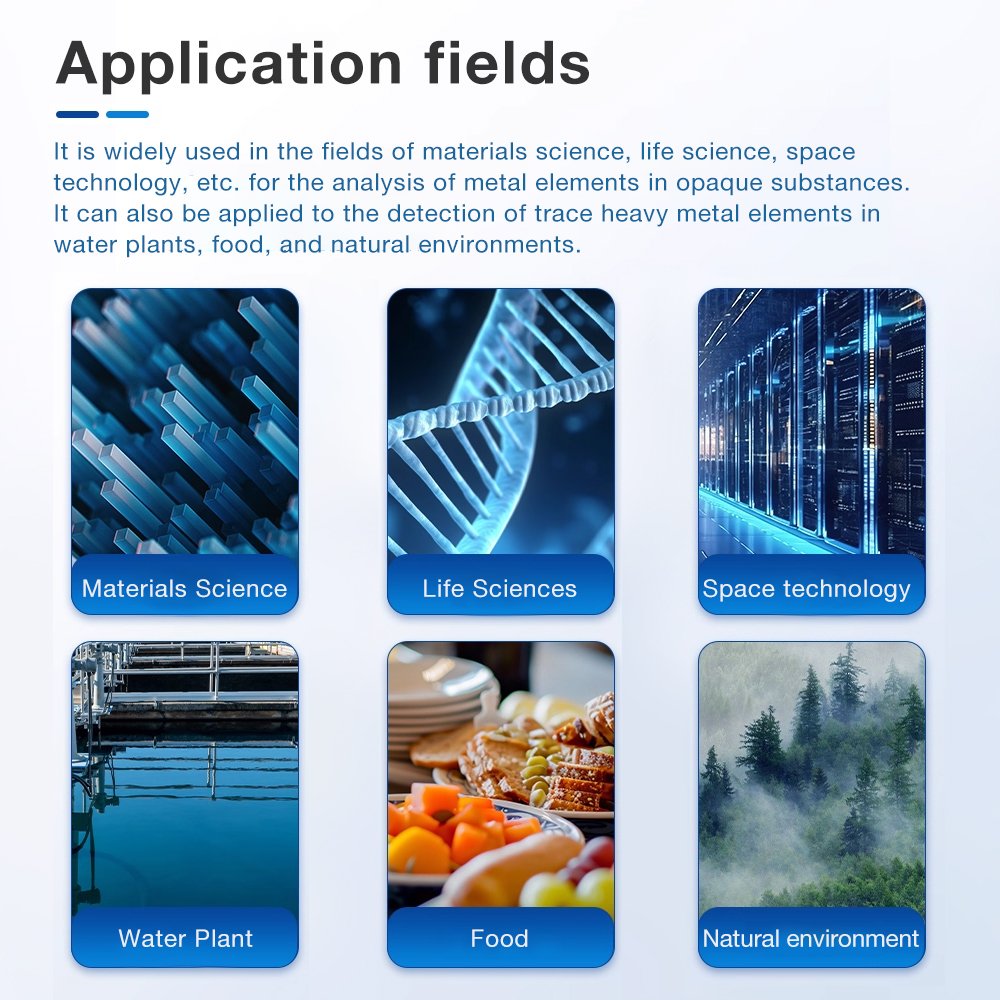 Application fields

It is widely used in the fields of materials science, life science, space technology, etc. for the analysis of metal elements in opaque substances. It can also be applied to the detection of trace heavy metal elements in water plants, food, and natural environments.

Materials Science

Life Sciences

Space technology

Water Plant

Food

Natural environment